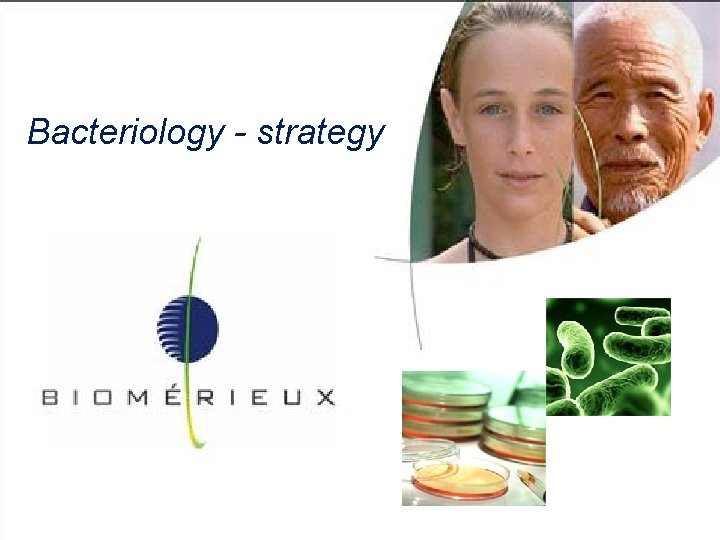 Bacteriology - strategy

BIOMÉRIEUX